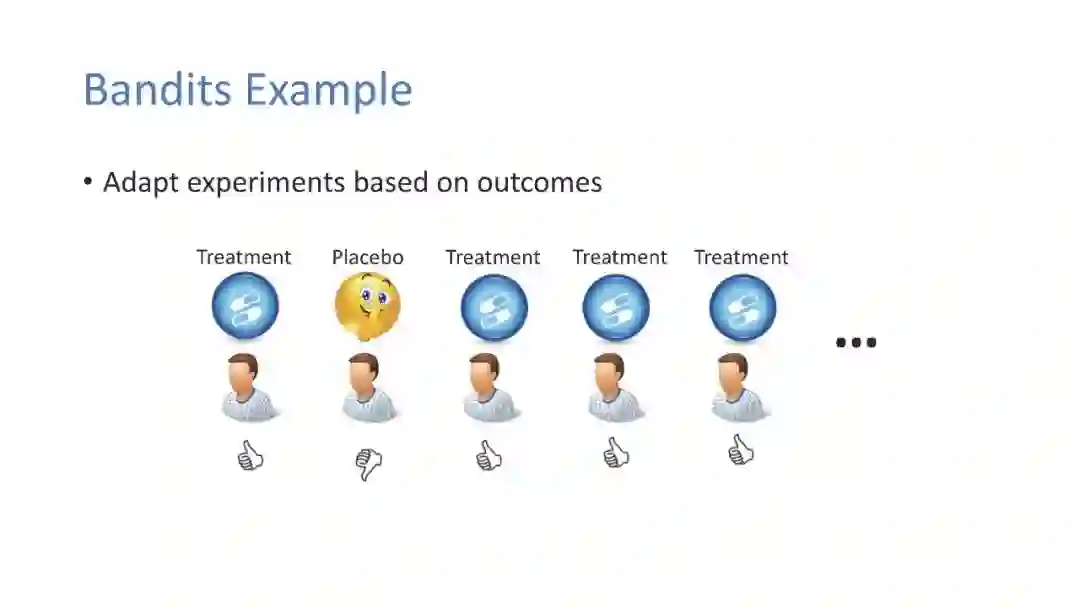 Bandits Example

• Adapt experiments based on outcomes

Treatment Placebo Treatment Treatment Treatment

...